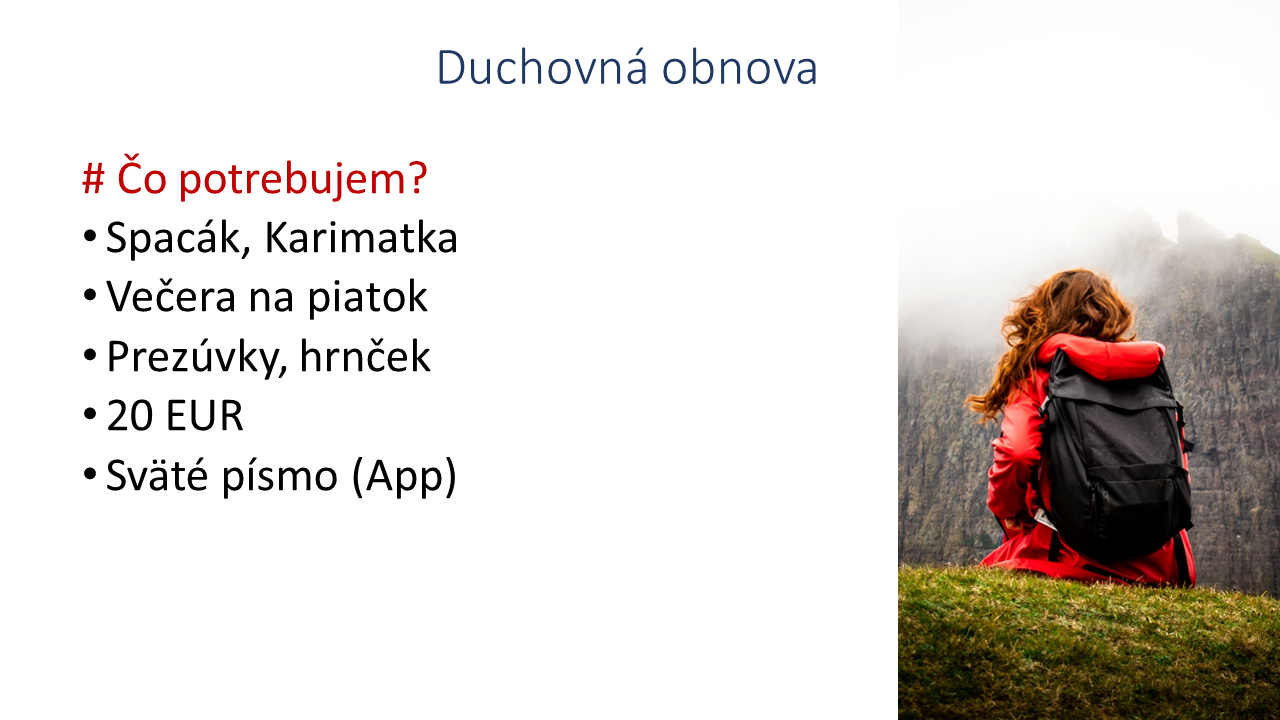 Duchovná obnova

# Čo potrebujem?
• Spacák, Karimatka
• Večera na piatok
• Prezúvky, hrnček
• 20 EUR
• Sväté písmo (App)